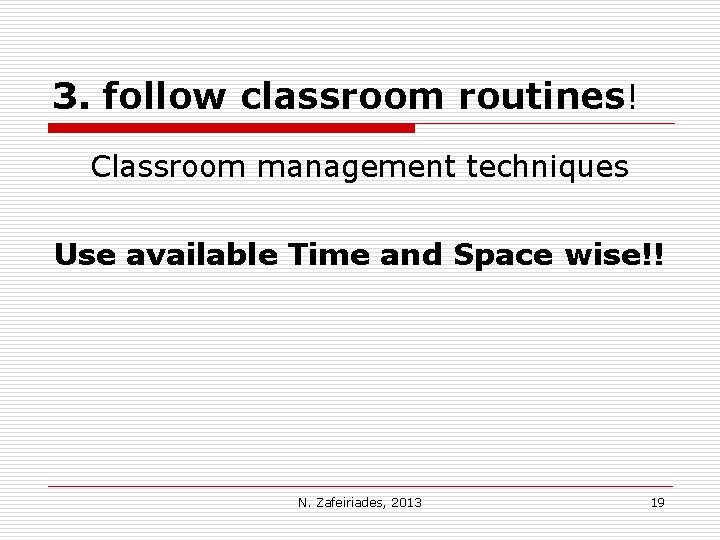 3. follow classroom routines!

Classroom management techniques

Use available Time and Space wise!!

N. Zafeiriades, 2013

19